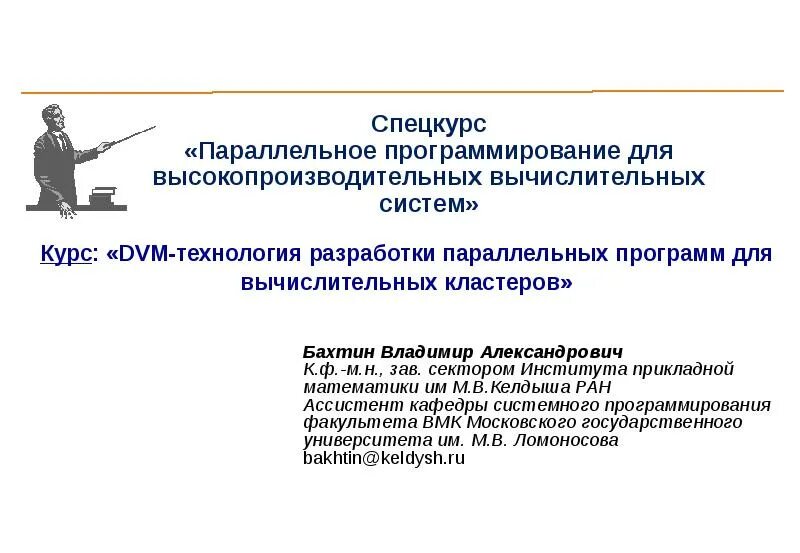 Спецкурс
«Параллельное программирование для высокопроизводительных вычислительных систем»

Курс: «DVM-технология разработки параллельных программ для вычислительных кластеров»

Бахтин Владимир Александрович
К.ф.-м.н., зав. сектором Института прикладной математики им М.В.Келдыша РАН
Ассистент кафедры системного программирования факультета ВМК Московского государственного университета им. М.В. Ломоносова
bakhtin@keldysh.ru